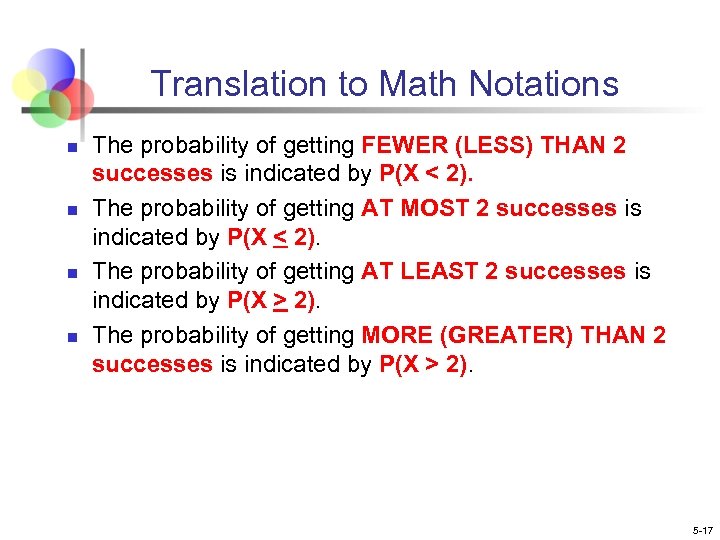 Translation to Math Notations

- The probability of getting FEWER (LESS) THAN 2 successes is indicated by $P(X < 2)$.
- The probability of getting AT MOST 2 successes is indicated by $P(X \leq 2)$.
- The probability of getting AT LEAST 2 successes is indicated by $P(X \geq 2)$.
- The probability of getting MORE (GREATER) THAN 2 successes is indicated by $P(X > 2)$.

5-17